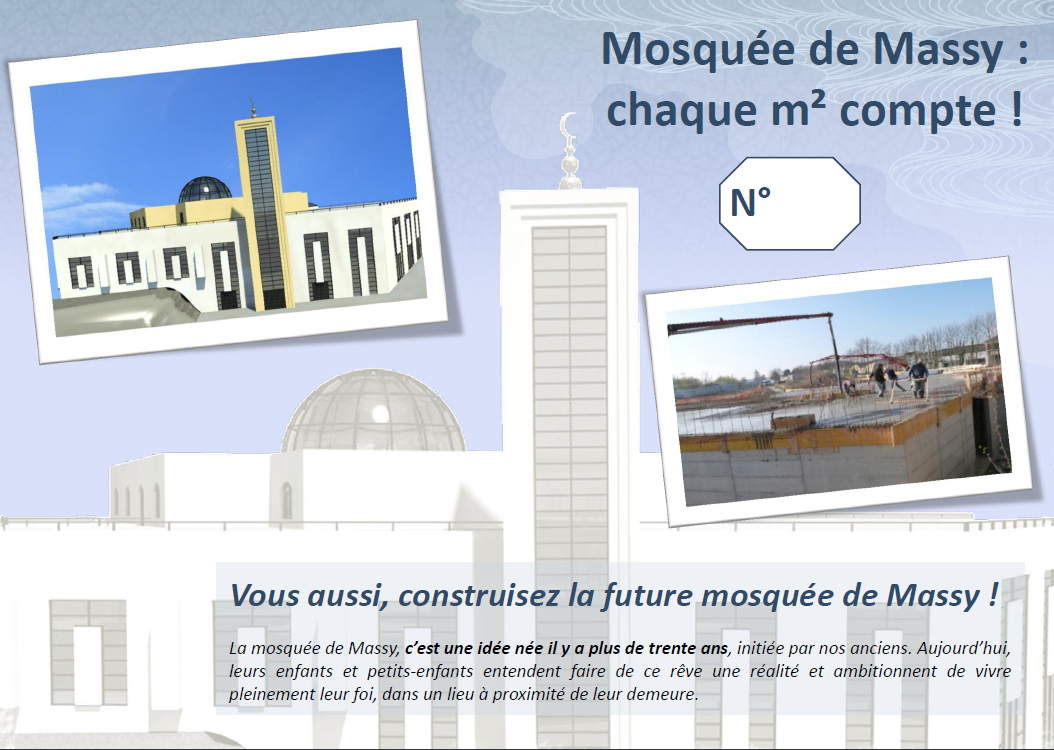 Mosquée de Massy : chaque m² compte !

N°

Vous aussi, construisez la future mosquée de Massy !

La mosquée de Massy, c'est une idée née il y a plus de trente ans, initiée par nos anciens. Aujourd'hui, leurs enfants et petits-enfants entendent faire de ce rêve une réalité et ambitionnent de vivre pleinement leur foi, dans un lieu à proximité de leur demeure.